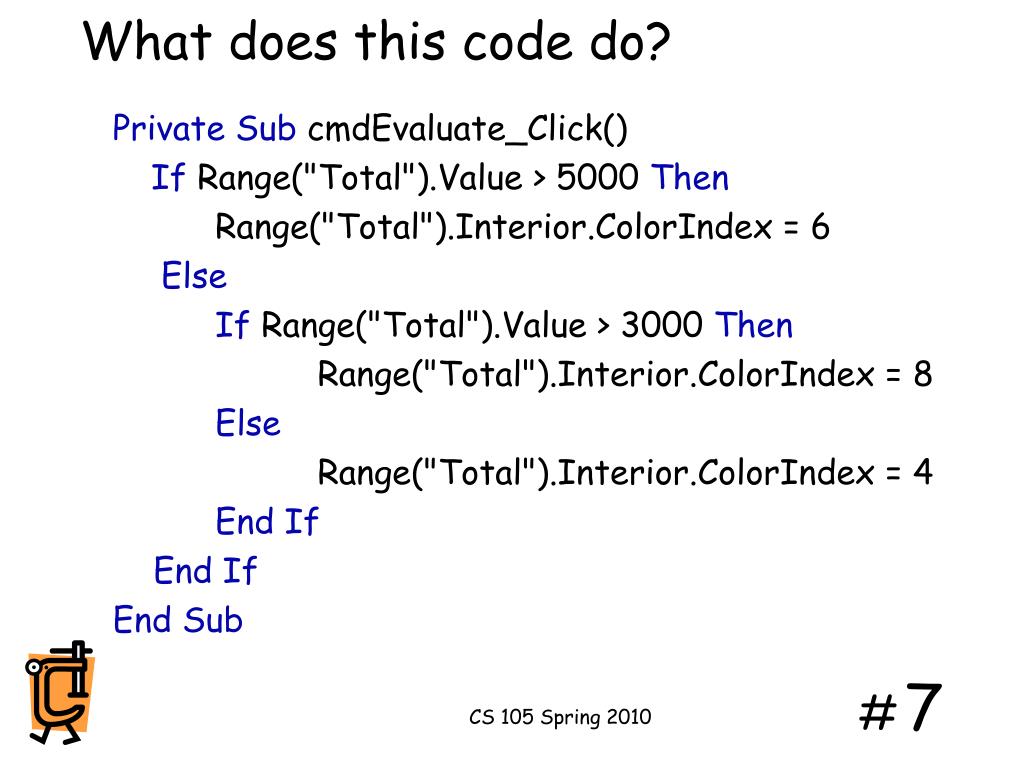 What does this code do?

Private Sub cmdEvaluate_Click()
If Range("Total").Value > 5000 Then
Range("Total").Interior.ColorIndex = 6
Else
If Range("Total").Value > 3000 Then
Range("Total").Interior.ColorIndex = 8
Else
Range("Total").Interior.ColorIndex = 4
End If
End If
End Sub

CS 105 Spring 2010

#7